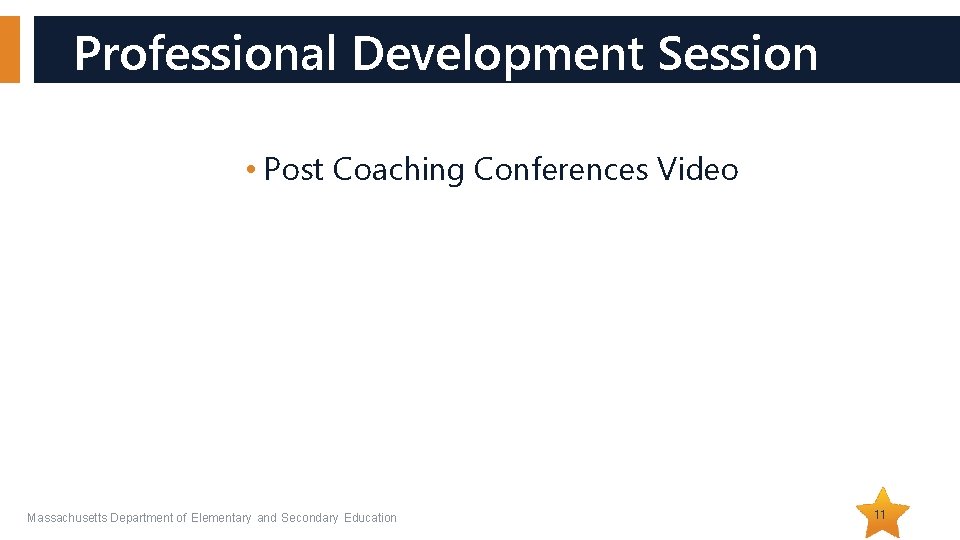 Professional Development Session

• Post Coaching Conferences Video

Massachusetts Department of Elementary and Secondary Education

11